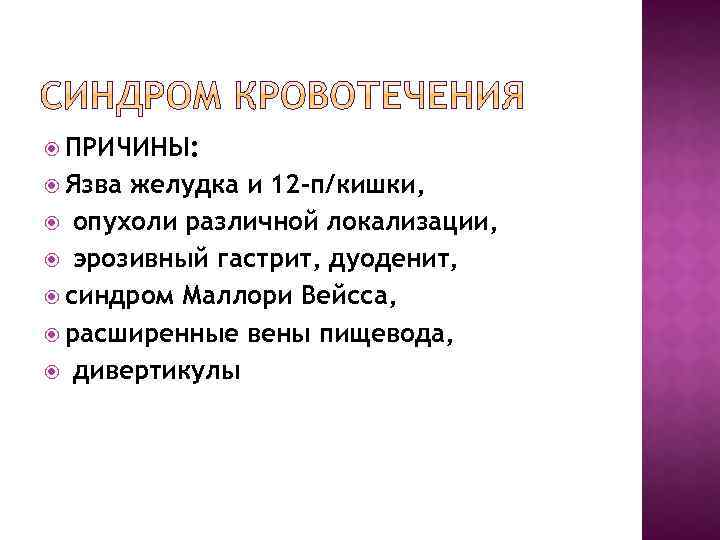 СИНДРОМ КРОВОТЕЧЕНИЯ

ПРИЧИНЫ:

Язва желудка и 12-п/кишки,

опухоли различной локализации,

эрозивный гастрит, дуоденит,

синдром Маллори Вейсса,

расширенные вены пищевода,

дивертикулы